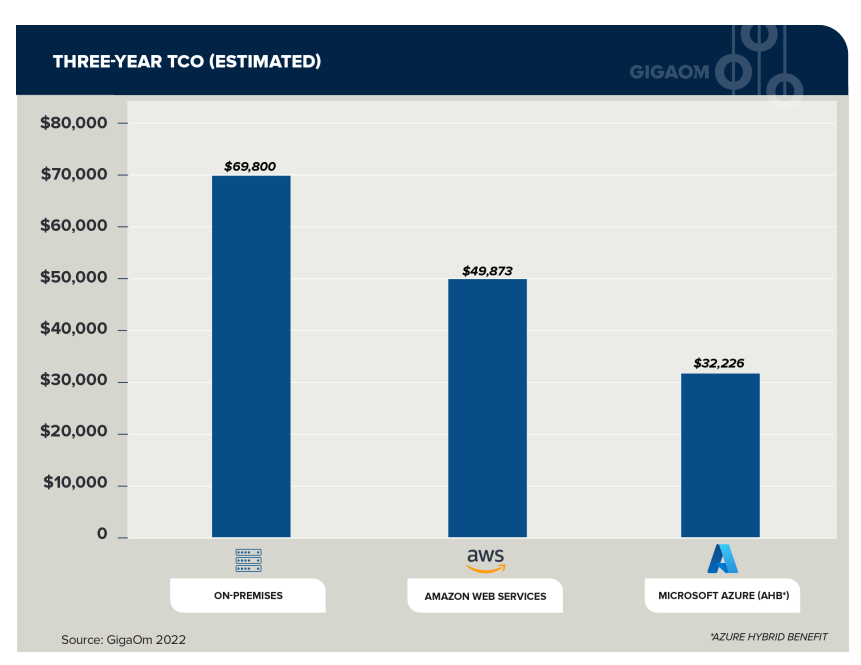 THREE-YEAR TCO (ESTIMATED)

GIGAOM

$80,000
$70,000
$60,000
$50,000
$40,000
$30,000
$20,000
$10,000
0

$69,800
$49,873
$32,226

aws

ON-PREMISES
AMAZON WEB SERVICES
MICROSOFT AZURE (AHB*)

Source: GigaOm 2022

*AZURE HYBRID BENEFIT